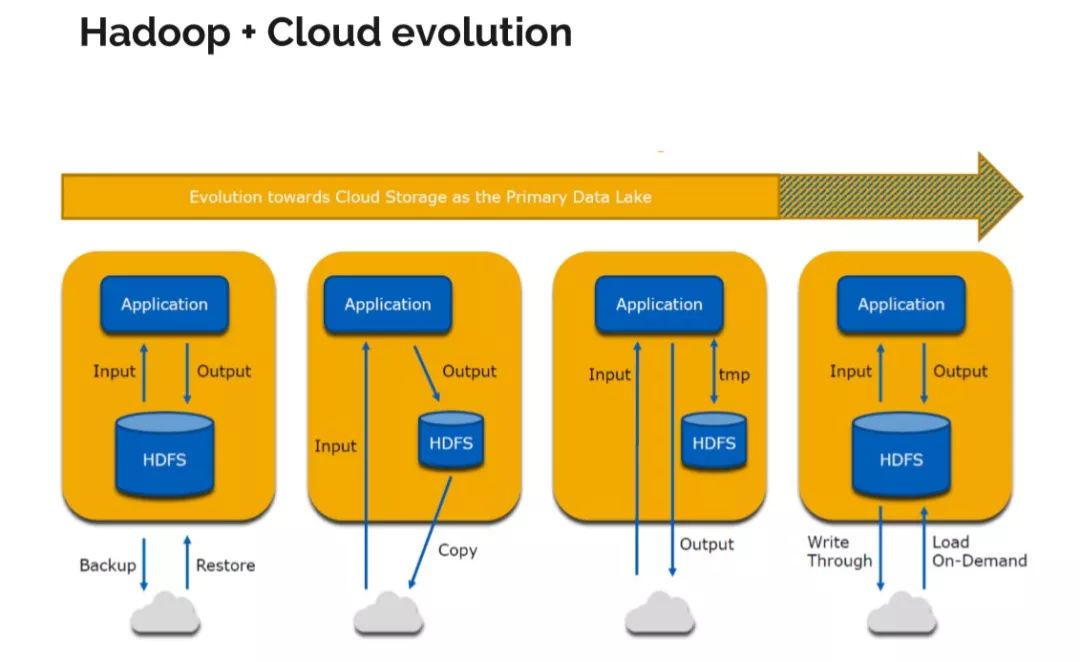 Hadoop + Cloud evolution

Evolution towards Cloud Storage as the Primary Data Lake

Application

Input

Output

HDFS

Backup

Restore

Application

Output

Input

HDFS

Copy

Application

Input

tmp

HDFS

Output

Application

Input

Output

HDFS

Write Through

Load On-Demand